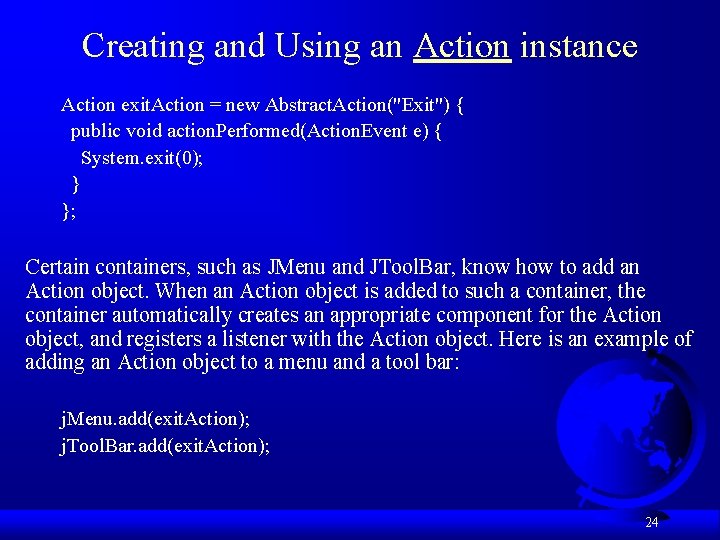 Creating and Using an Action instance

Action exitAction = new AbstractAction("Exit") {
public void actionPerformed(ActionEvent e) {
System.exit(0);
}
};

Certain containers, such as JMenu and JToolBar, know how to add an Action object. When an Action object is added to such a container, the container automatically creates an appropriate component for the Action object, and registers a listener with the Action object. Here is an example of adding an Action object to a menu and a tool bar:

jMenu.add(exitAction);
jToolBar.add(exitAction);

24